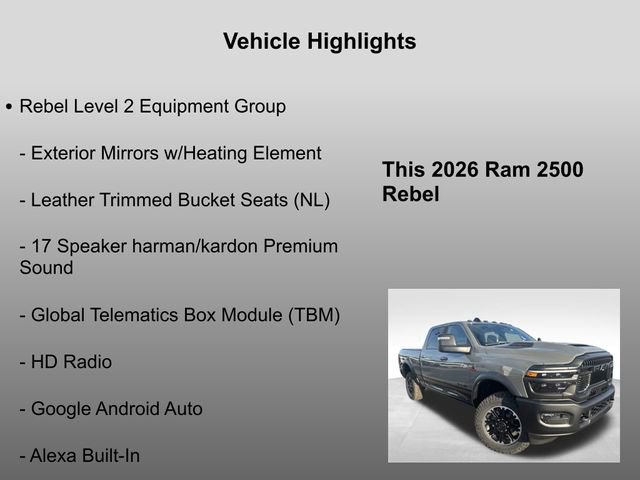 Vehicle Highlights

• Rebel Level 2 Equipment Group

- Exterior Mirrors w/Heating Element

- Leather Trimmed Bucket Seats (NL)

- 17 Speaker harman/kardon Premium Sound

- Global Telematics Box Module (TBM)

- HD Radio

- Google Android Auto

- Alexa Built-In

This 2026 Ram 2500 Rebel